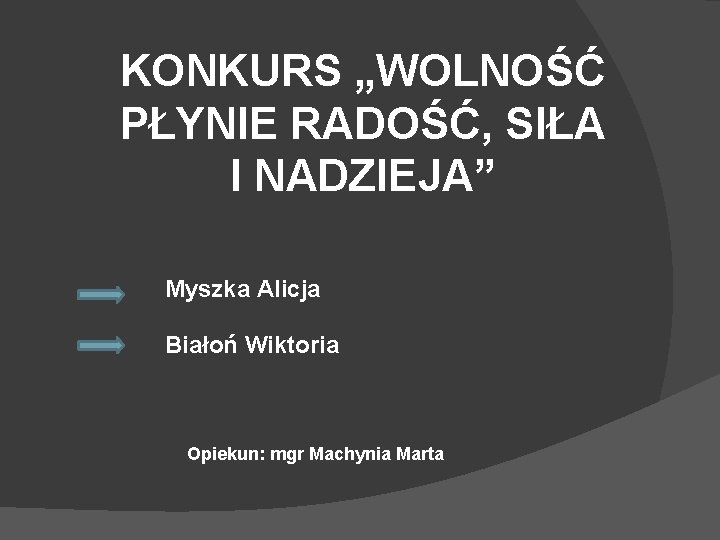 KONKURS „WOLNOŚĆ PŁYNIE RADOŚĆ, SIŁA I NADZIEJA”

Myszka Alicja

Białoń Wiktoria

Opiekun: mgr Machynia Marta